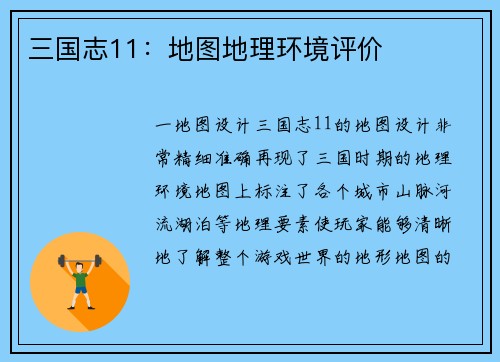 三国志11：地图地理环境评价

一地图设计三国志11的地图设计非常精细准确再现了三国时期的地理环境地图上标注了各个城市山脉河流湖泊等地理要素使玩家能够清晰地了解整个游戏世界的地形地图的